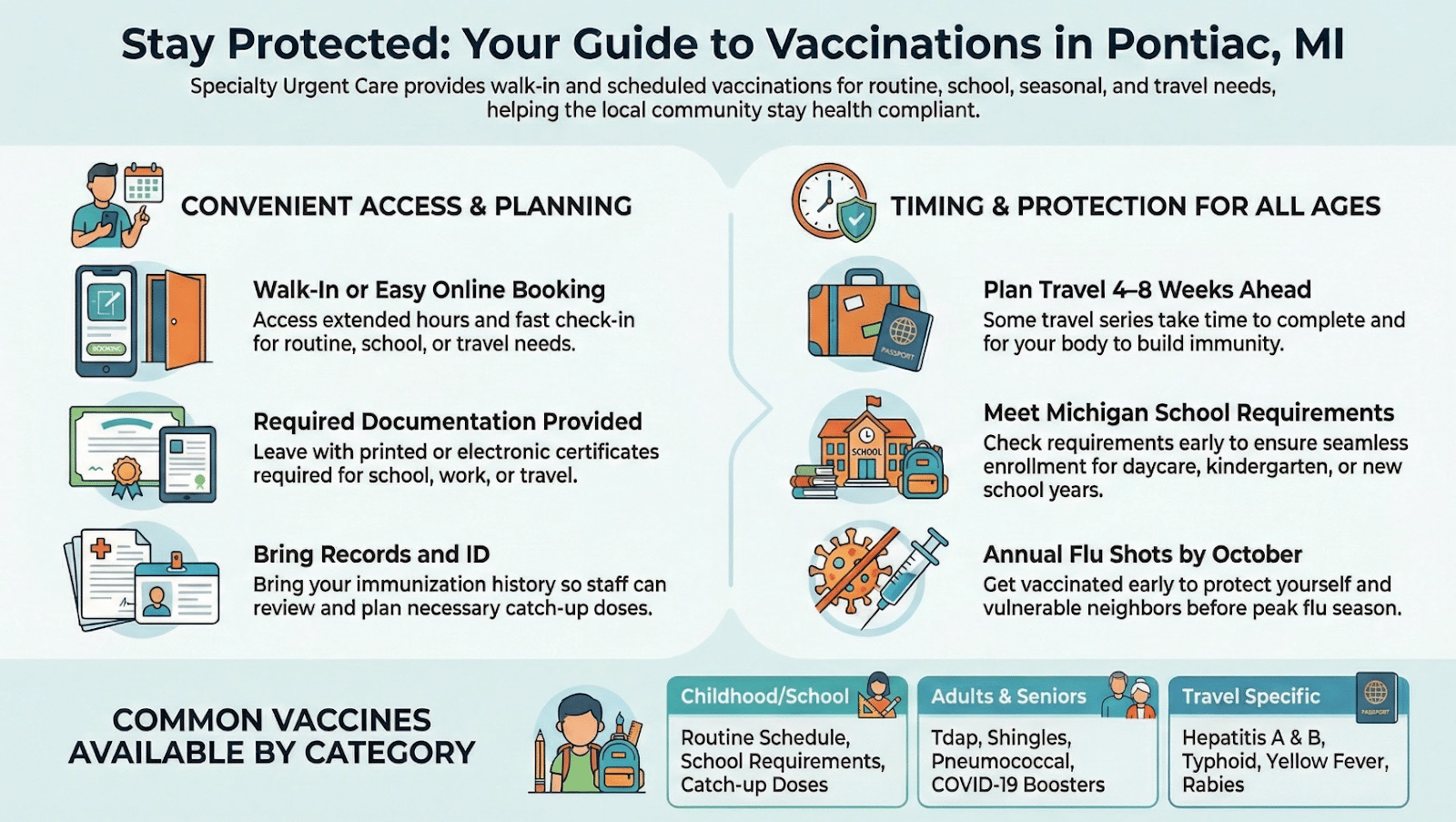 Stay Protected: Your Guide to Vaccinations in Pontiac, MI

Specialty Urgent Care provides walk-in and scheduled vaccinations for routine, school, seasonal, and travel needs, helping the local community stay health compliant.

CONVENIENT ACCESS & PLANNING

BOOKING

Walk-In or Easy Online Booking
Access extended hours and fast check-in for routine, school, or travel needs.

Required Documentation Provided
Leave with printed or electronic certificates required for school, work, or travel.

Bring Records and ID
Bring your immunization history so staff can review and plan necessary catch-up doses.

TIMING & PROTECTION FOR ALL AGES

PASSPORT

Plan Travel 4–8 Weeks Ahead
Some travel series take time to complete and for your body to build immunity.

SCHOOL

Meet Michigan School Requirements
Check requirements early to ensure seamless enrollment for daycare, kindergarten, or new school years.

Annual Flu Shots by October
Get vaccinated early to protect yourself and vulnerable neighbors before peak flu season.

COMMON VACCINES AVAILABLE BY CATEGORY

Childhood/School
Routine Schedule, School Requirements, Catch-up Doses

Adults & Seniors
Tdap, Shingles, Pneumococcal, COVID-19 Boosters

Travel Specific
PASSPORT
Hepatitis A & B, Typhoid, Yellow Fever, Rabies